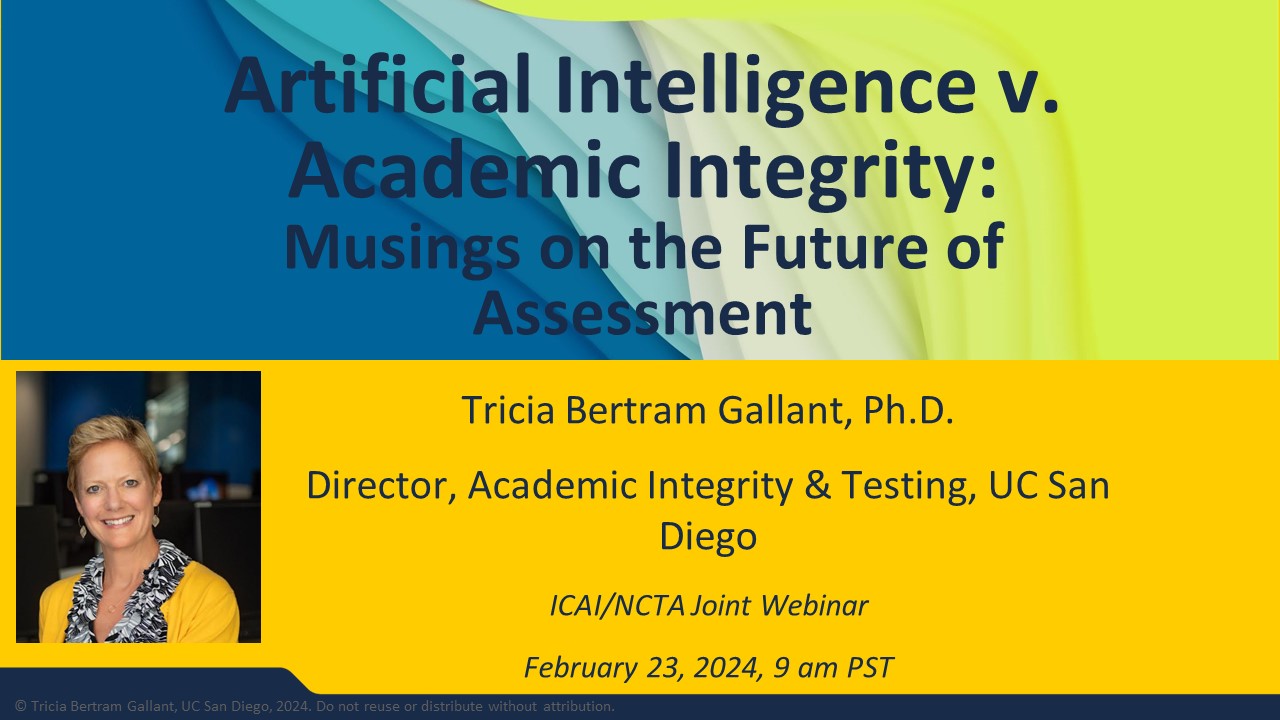 Artificial Intelligence v. Academic Integrity:
Musings on the Future of Assessment

Tricia Bertram Gallant, Ph.D.

Director, Academic Integrity & Testing, UC San Diego

ICAI/NCTA Joint Webinar

February 23, 2024, 9 am PST

© Tricia Bertram Gallant, UC San Diego, 2024. Do not reuse or distribute without attribution.